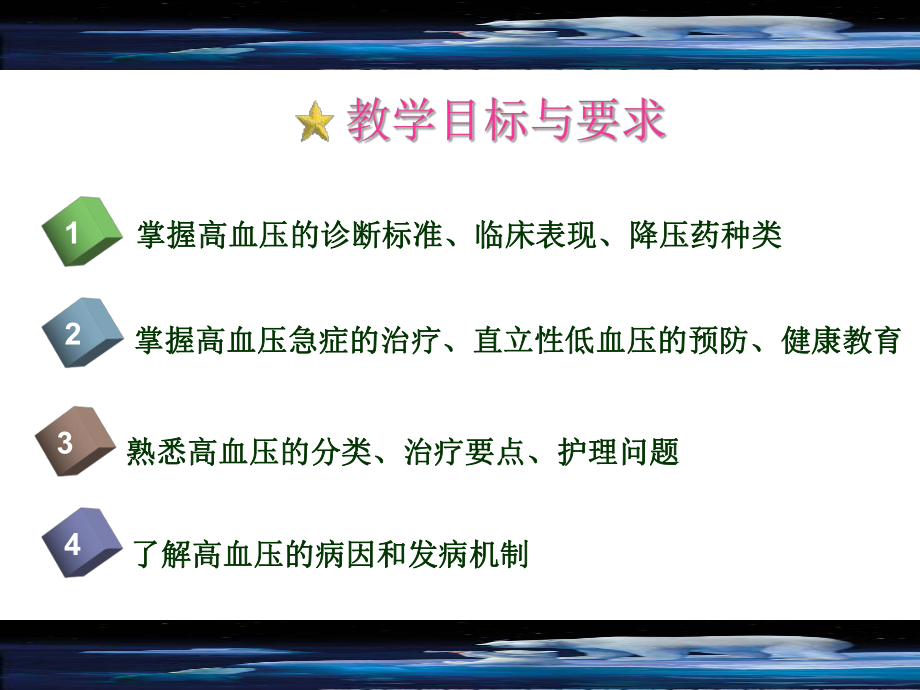 教学目标与要求

1 掌握高血压的诊断标准、临床表现、降压药种类

2 掌握高血压急症的治疗、直立性低血压的预防、健康教育

3 熟悉高血压的分类、治疗要点、护理问题

4 了解高血压的病因和发病机制